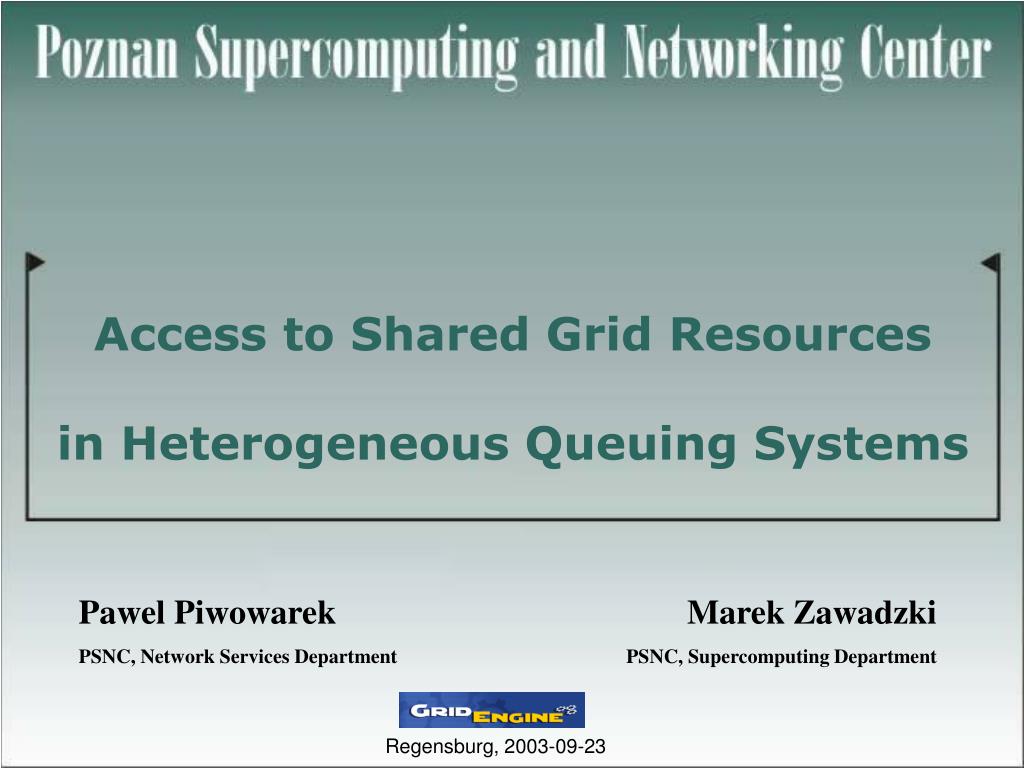 Poznan Supercomputing and Networking Center

Access to Shared Grid Resources

in Heterogeneous Queuing Systems

Pawel Piwowarek
PSNC, Network Services Department

Marek Zawadzki
PSNC, Supercomputing Department

GRID ENGINE

Regensburg, 2003-09-23